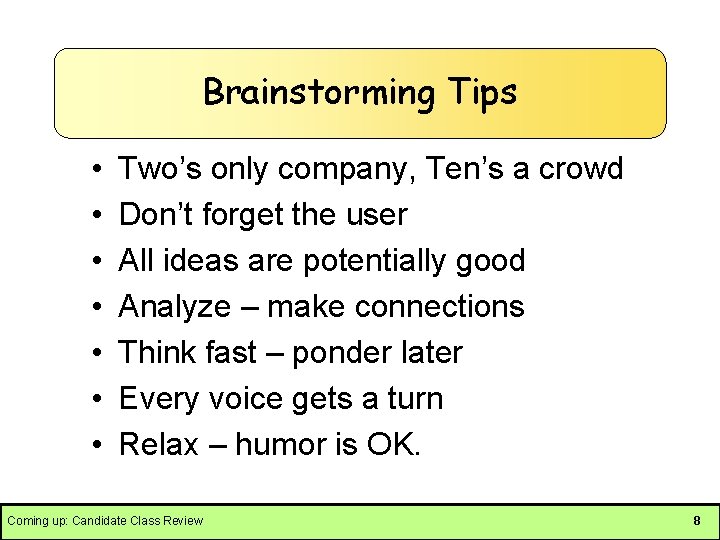 Brainstorming Tips

• Two’s only company, Ten’s a crowd
• Don’t forget the user
• All ideas are potentially good
• Analyze – make connections
• Think fast – ponder later
• Every voice gets a turn
• Relax – humor is OK.

Coming up: Candidate Class Review

8